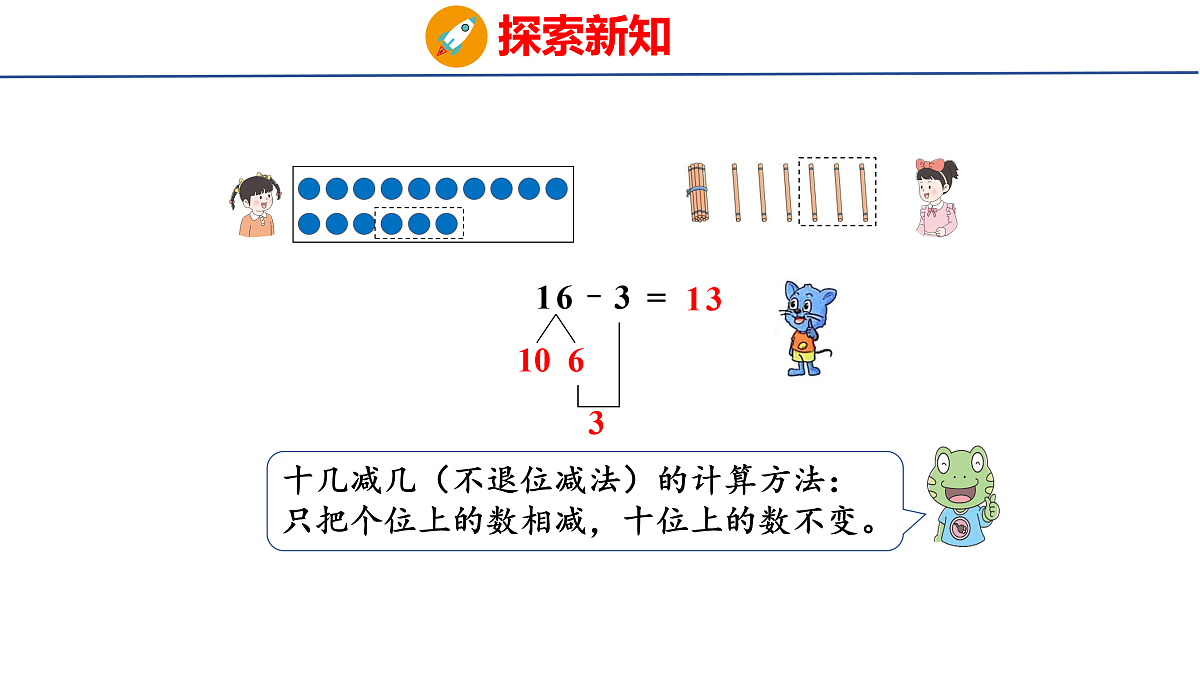 探索新知

$16 - 3 = 13$

10 6

3

十几减几（不退位减法）的计算方法：
只把个位上的数相减，十位上的数不变。